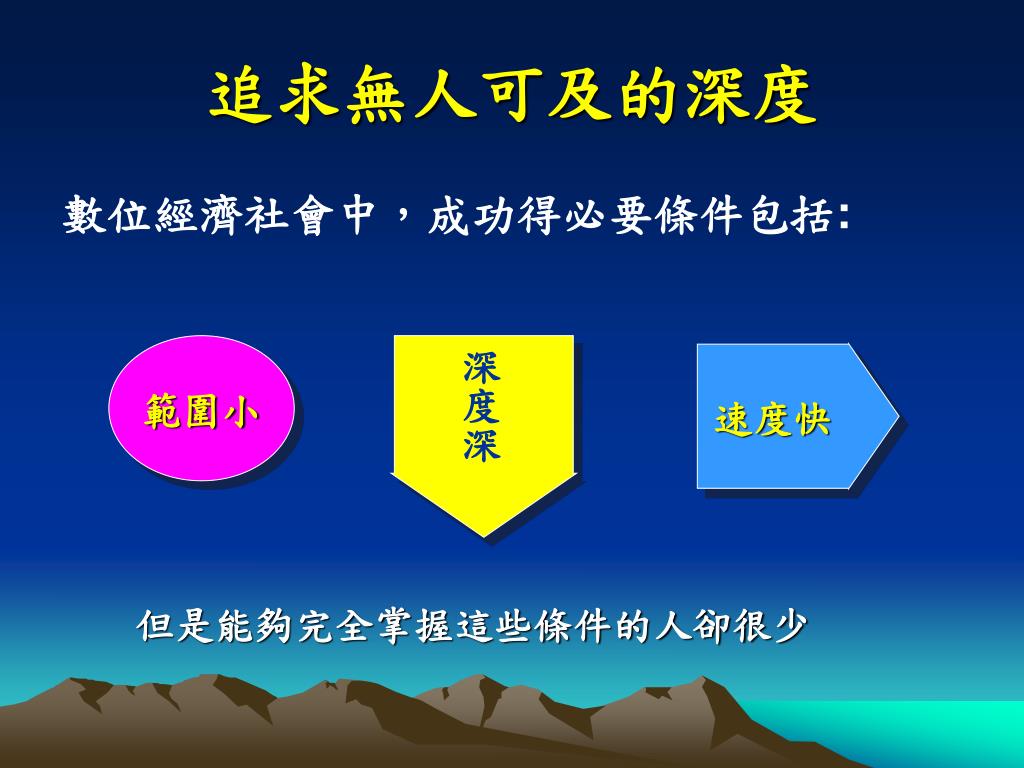 追求無人可及的深度

數位經濟社會中，成功得必要條件包括:

範圍小

深度深

速度快

但是能夠完全掌握這些條件的人卻很少